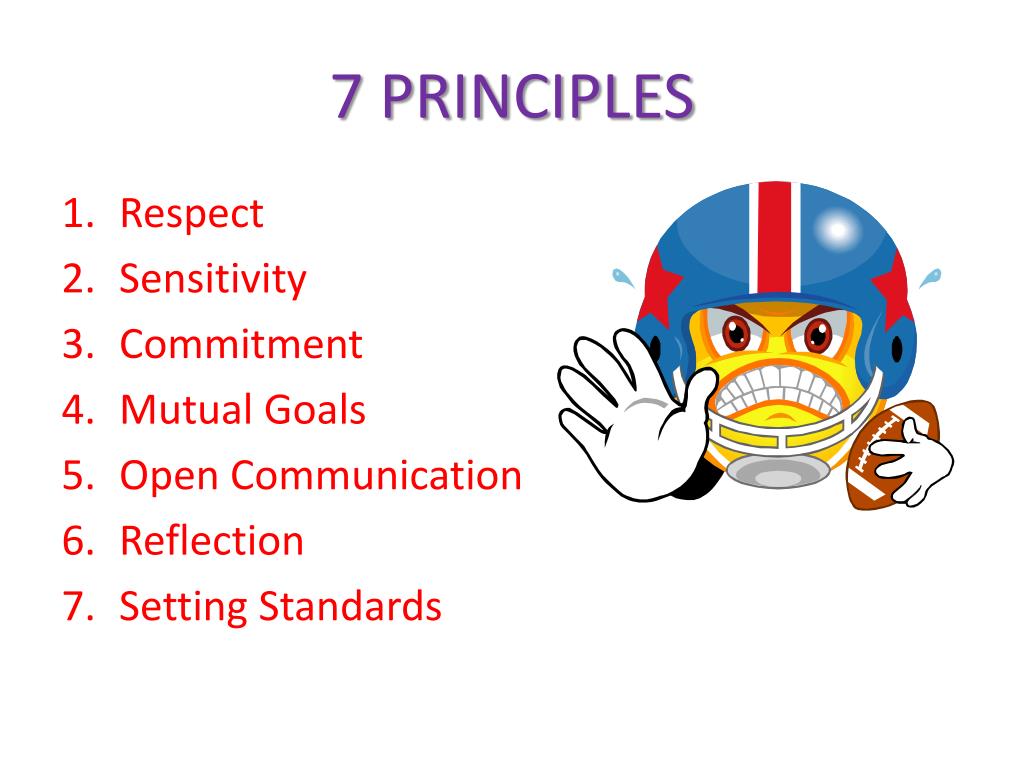 7 PRINCIPLES

1. Respect
2. Sensitivity
3. Commitment
4. Mutual Goals
5. Open Communication
6. Reflection
7. Setting Standards